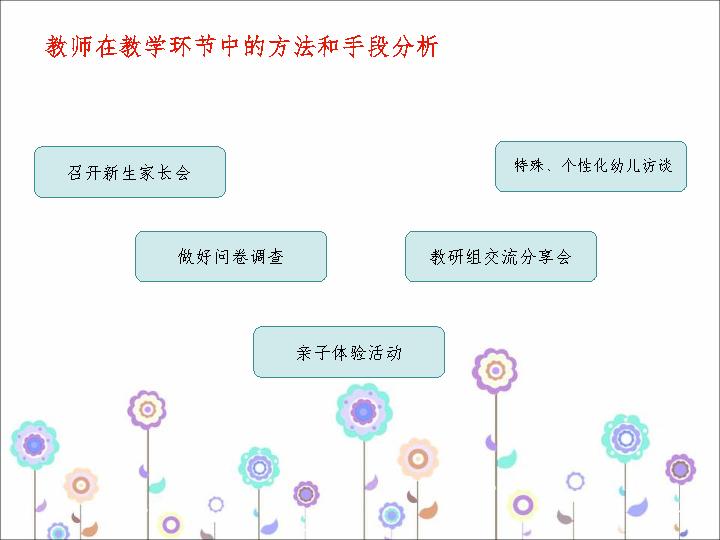 教师在教学环节中的方法和手段分析

召开新生家长会

特殊、个性化幼儿访谈

做好问卷调查

教研组交流分享会

亲子体验活动